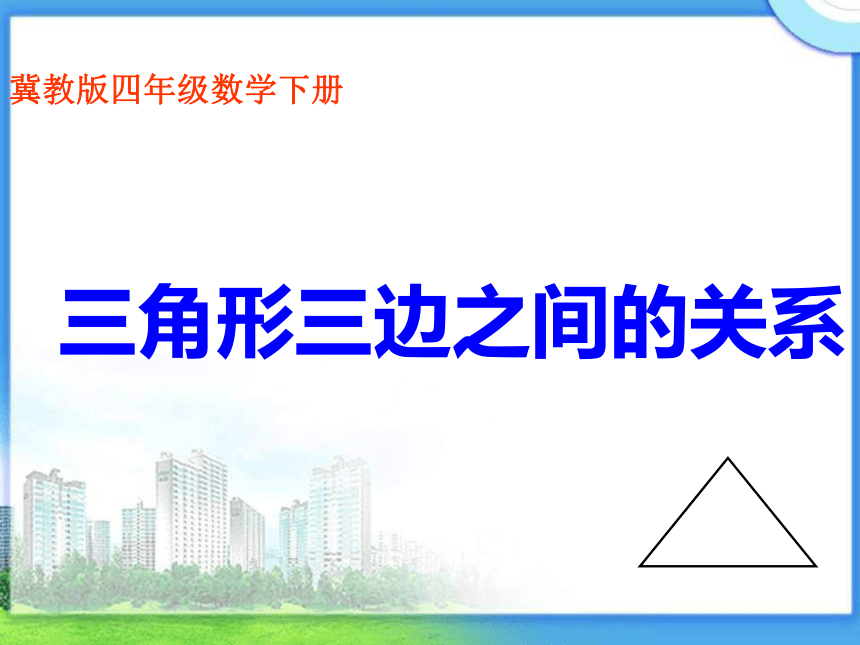 冀教版四年级数学下册

三角形三边之间的关系